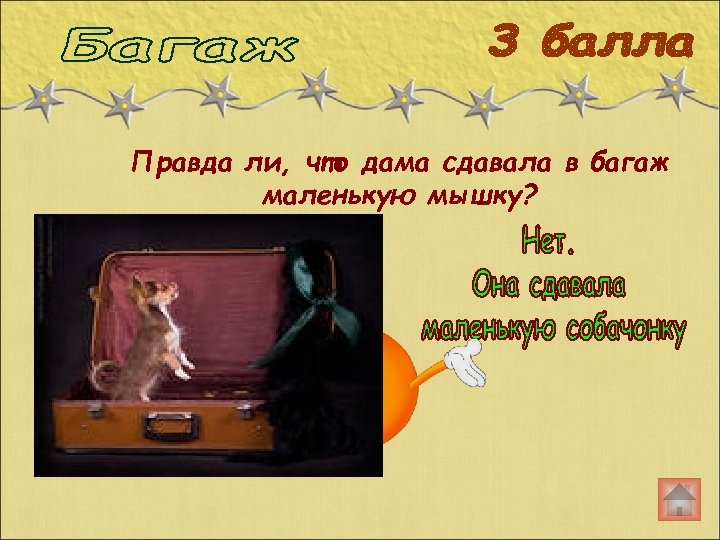 Багаж

3 балла

Правда ли, что дама сдавала в багаж маленькую мышку?

Нет.
Она сдавала маленькую собачонку